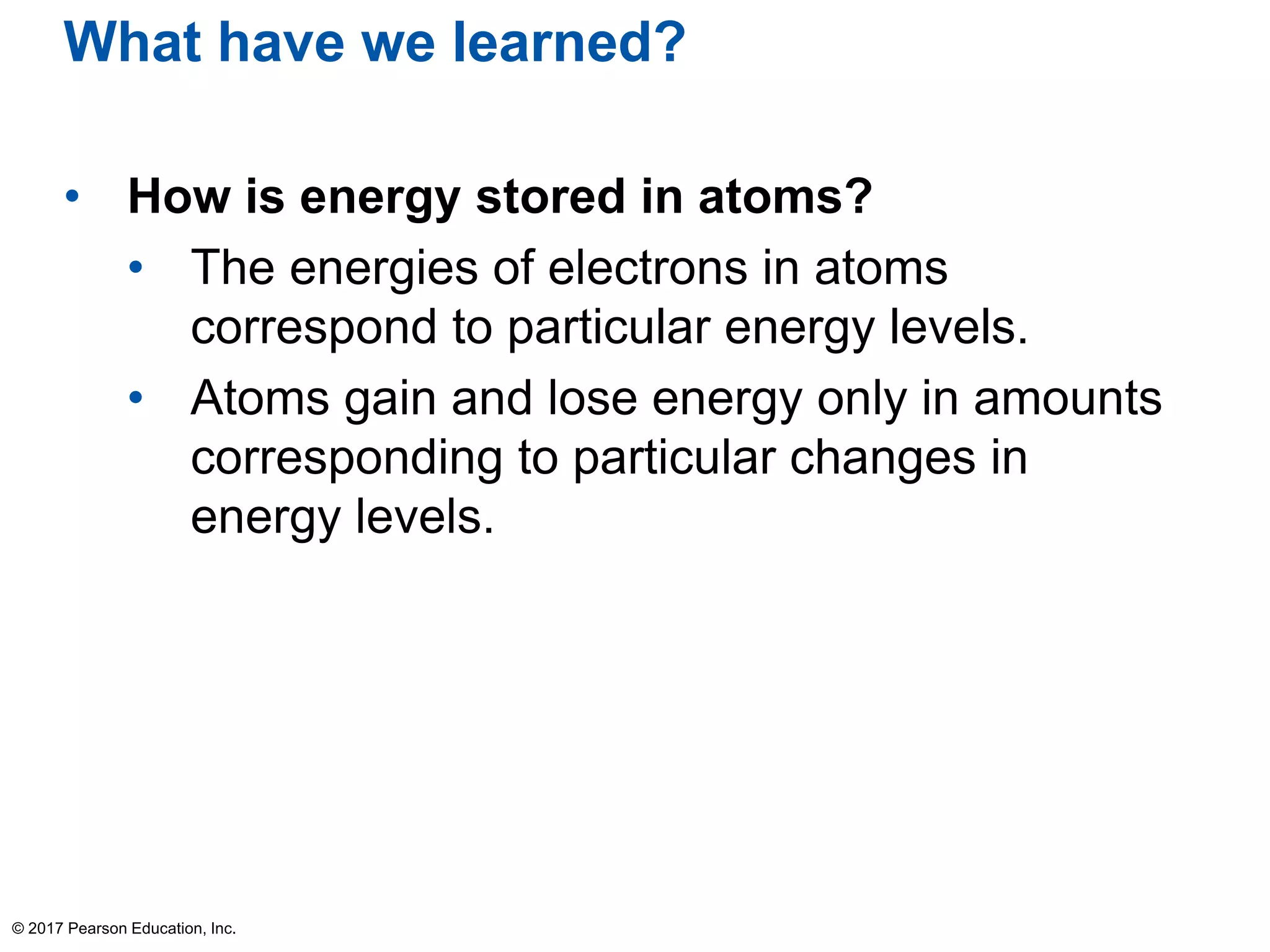 What have we learned?

• How is energy stored in atoms?
 • The energies of electrons in atoms correspond to particular energy levels.
 • Atoms gain and lose energy only in amounts corresponding to particular changes in energy levels.

© 2017 Pearson Education, Inc.